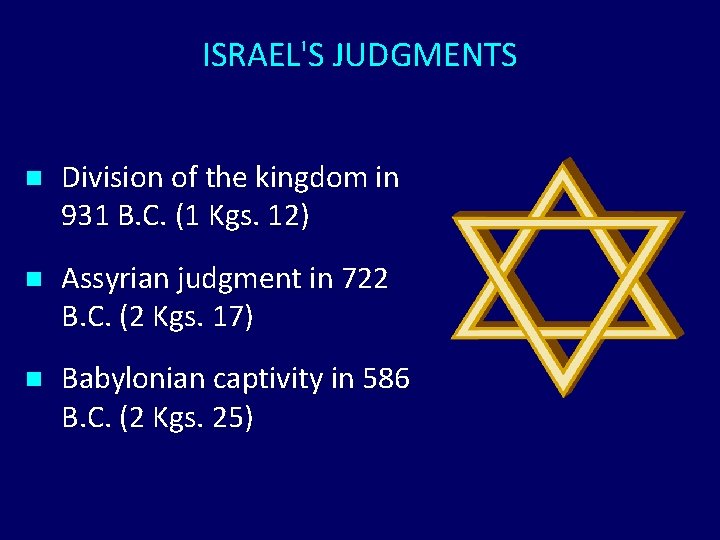 ISRAEL'S JUDGMENTS

- Division of the kingdom in 931 B.C. (1 Kgs. 12)
- Assyrian judgment in 722 B.C. (2 Kgs. 17)
- Babylonian captivity in 586 B.C. (2 Kgs. 25)